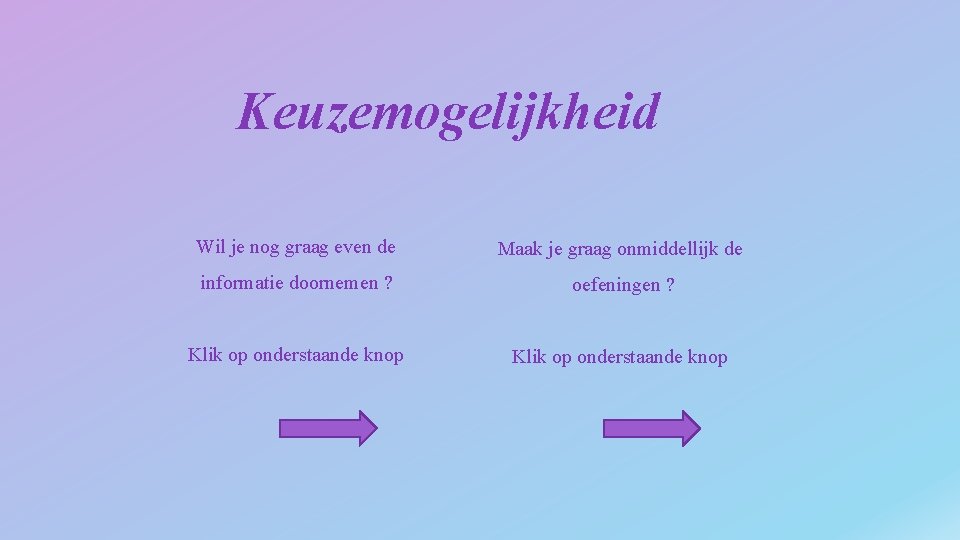 Keuzemogelijkheid

Wil je nog graag even de informatie doornemen ?

Klik op onderstaande knop

Maak je graag onmiddellijk de oefeningen ?

Klik op onderstaande knop